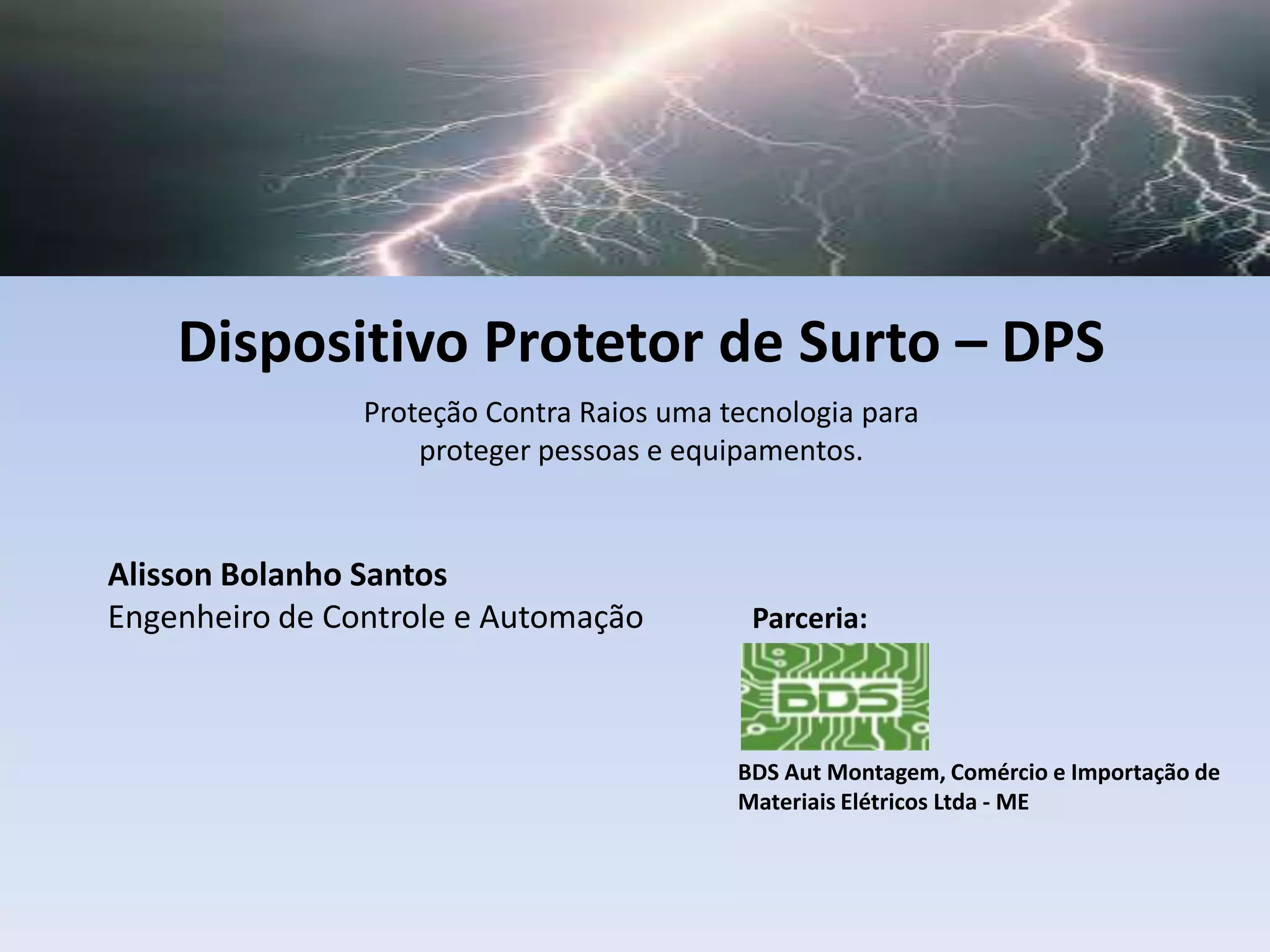 Dispositivo Protetor de Surto – DPS

Proteção Contra Raios uma tecnologia para proteger pessoas e equipamentos.

Alisson Bolanho Santos
Engenheiro de Controle e Automação

Parceria:

BDS

BDS Aut Montagem, Comércio e Importação de Materiais Elétricos Ltda - ME